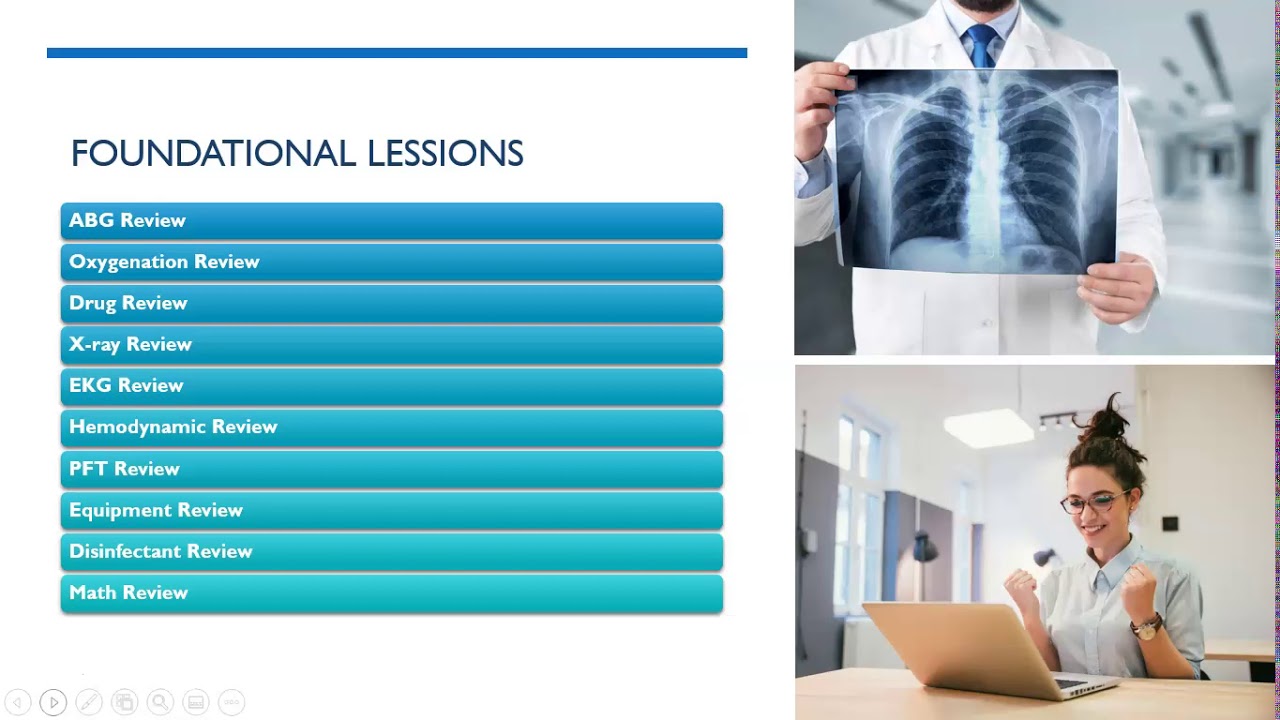 FOUNDATIONAL LESSIONS

ABG Review

Oxygenation Review

Drug Review

X-ray Review

EKG Review

Hemodynamic Review

PFT Review

Equipment Review

Disinfectant Review

Math Review